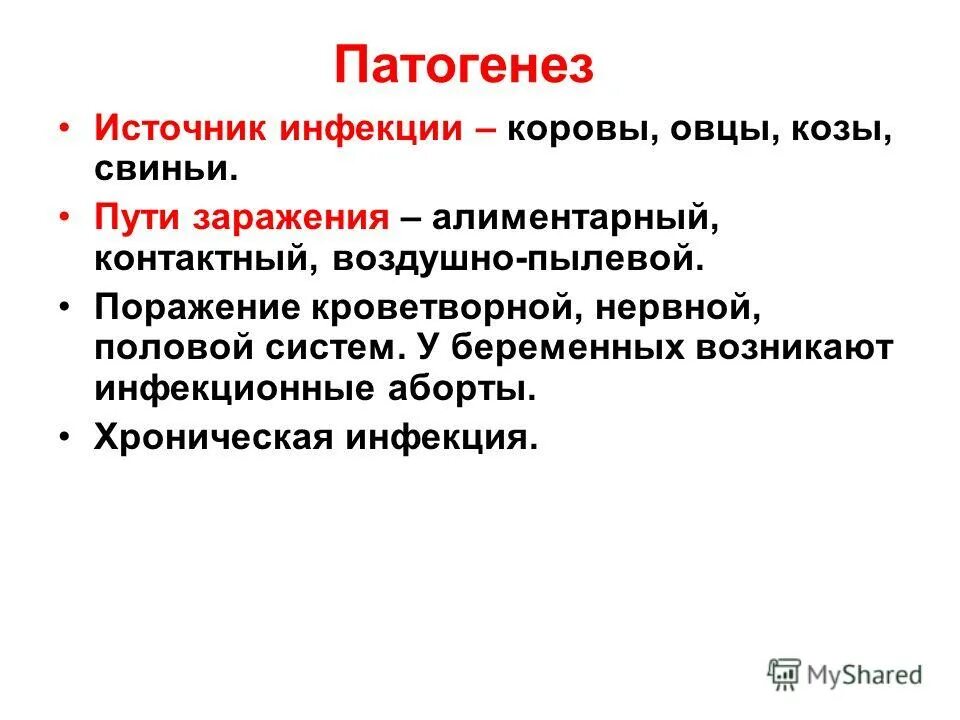 Патогенез

• Источник инфекции – коровы, овцы, козы, свиньи.

• Пути заражения – алиментарный, контактный, воздушно-пылевой.

• Поражение кроветворной, нервной, половой систем. У беременных возникают инфекционные аборты.

• Хроническая инфекция.

MyShared